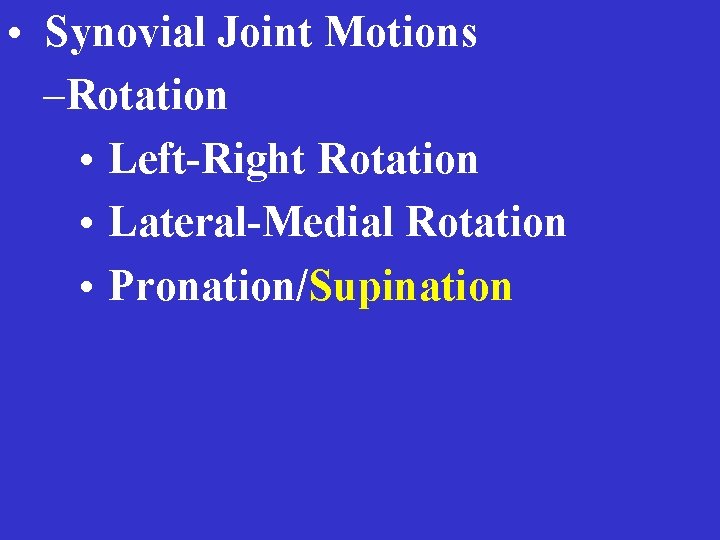 • Synovial Joint Motions
–Rotation
• Left-Right Rotation
• Lateral-Medial Rotation
• Pronation/Supination